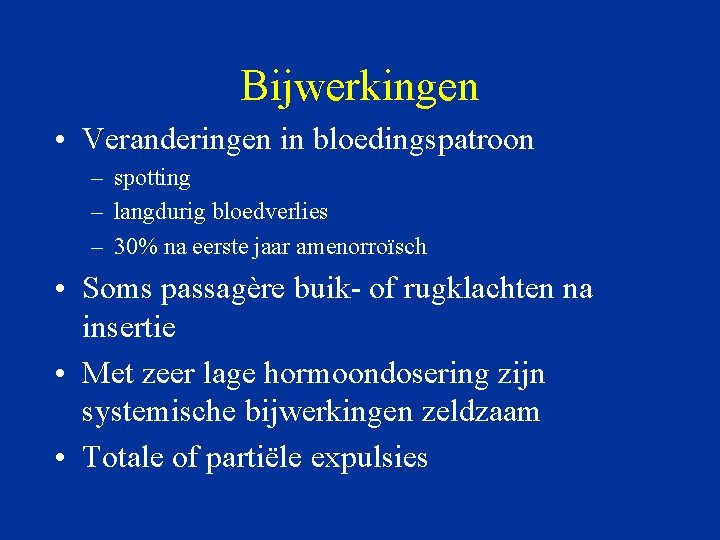 Bijwerkingen

• Veranderingen in bloedingspatroon
– spotting
– langdurig bloedverlies
– 30% na eerste jaar amenorroïsch

• Soms passagère buik- of rugklachten na insertie

• Met zeer lage hormoondosering zijn systemische bijwerkingen zeldzaam

• Totale of partiële expulsies